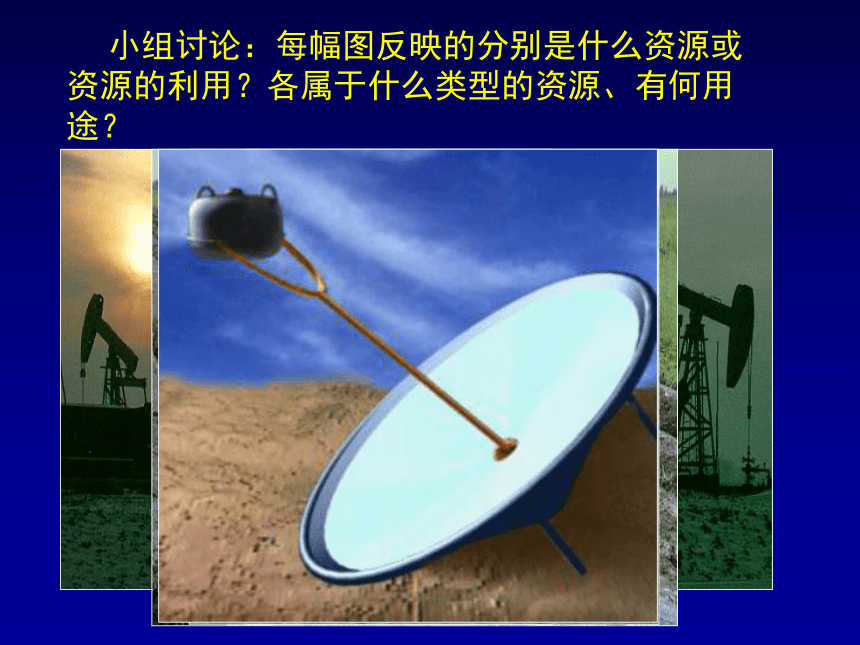 小组讨论：每幅图反映的分别是什么资源或资源的利用？各属于什么类型的资源、有何用途？